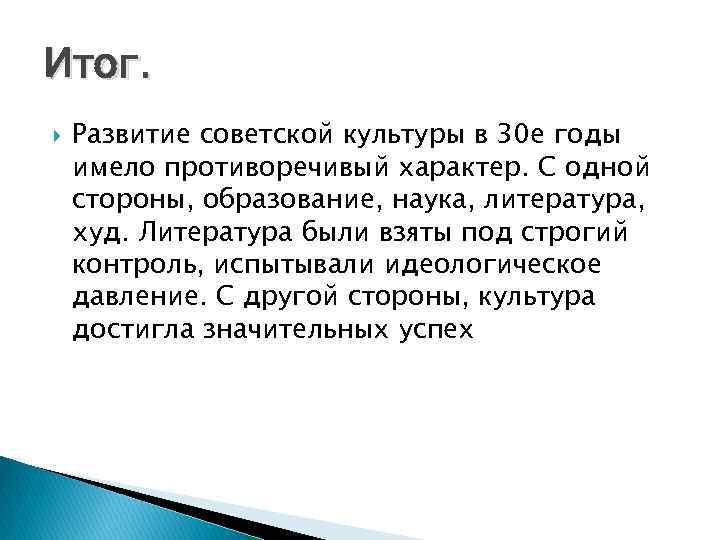 Итог.

Развитие советской культуры в 30е годы имело противоречивый характер. С одной стороны, образование, наука, литература, худ. Литература были взяты под строгий контроль, испытывали идеологическое давление. С другой стороны, культура достигла значительных успех